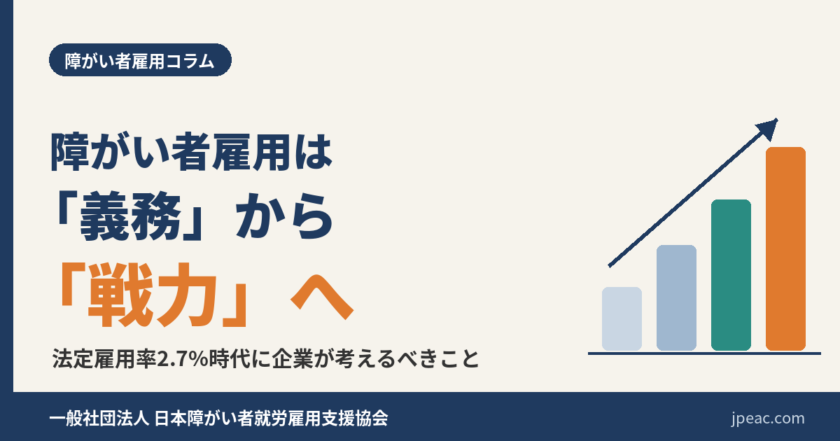 障がい者雇用コラム

障がい者雇用は
「義務」から
「戦力」へ

法定雇用率2.7%時代に企業が考えるべきこと

一般社団法人 日本障がい者就労雇用支援協会

jpeac.com